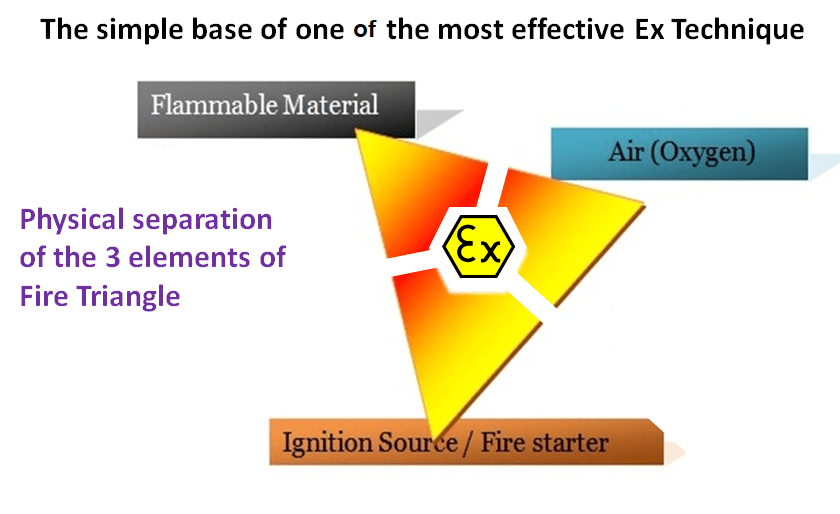 The simple base of one of the most effective Ex Technique

Flammable Material

Air (Oxygen)

Physical separation of the 3 elements of Fire Triangle

Ex

Ignition Source / Fire starter